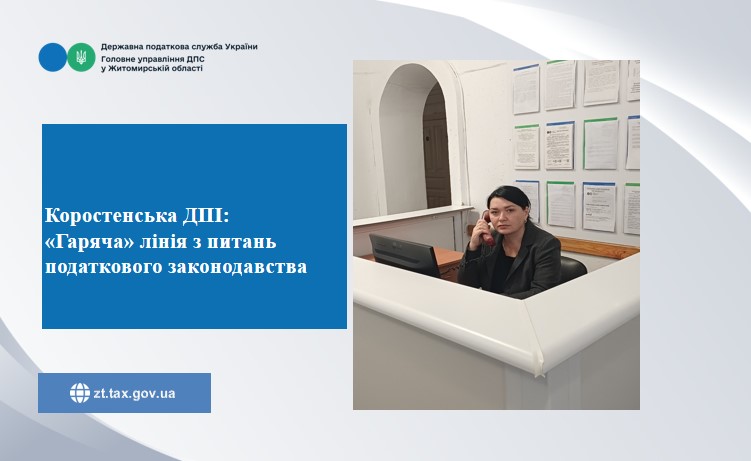 Державна податкова служба України
Головне управління ДПС у Житомирській області

Коростенська ДПІ: «Гаряча» лінія з питань податкового законодавства

zt.tax.gov.ua